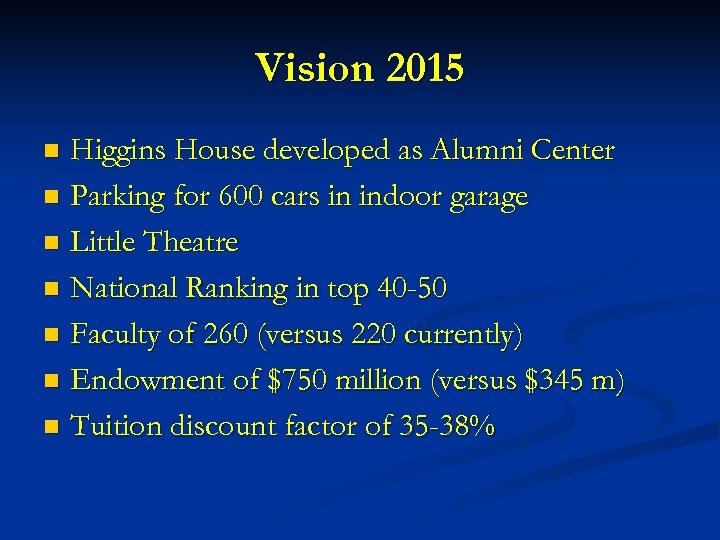 Vision 2015

- Higgins House developed as Alumni Center
- Parking for 600 cars in indoor garage
- Little Theatre
- National Ranking in top 40-50
- Faculty of 260 (versus 220 currently)
- Endowment of \$750 million (versus \$345 m)
- Tuition discount factor of 35-38%